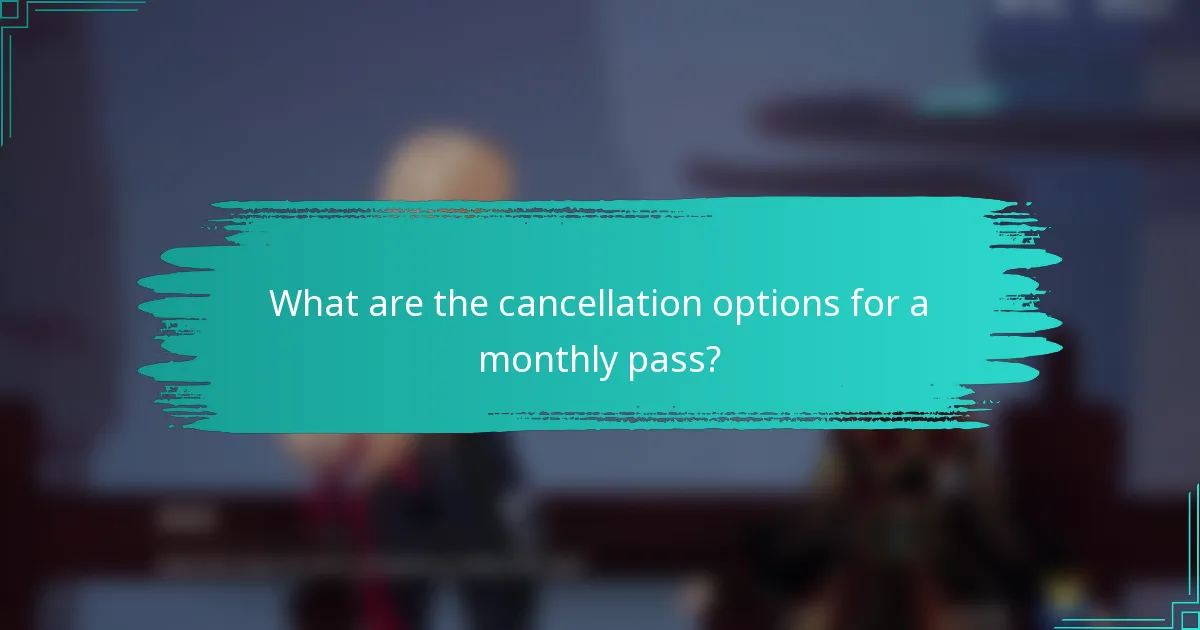 What are the cancellation options for a monthly pass?